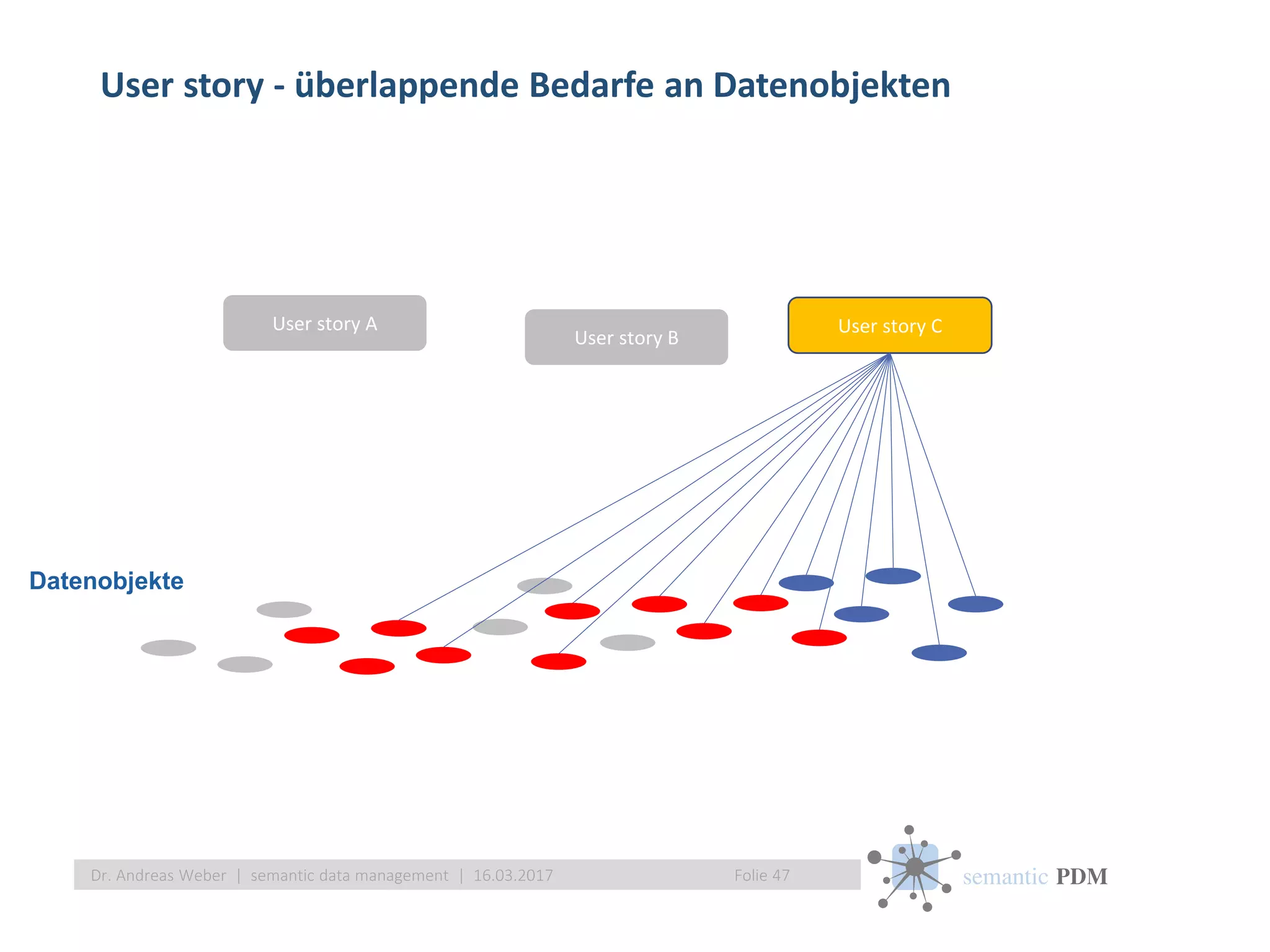 User story - überlappende Bedarfe an Datenobjekten

User story A

User story B

User story C

Datenobjekte

Dr. Andreas Weber | semantic data management | 16.03.2017

Folie 47

semantic PDM